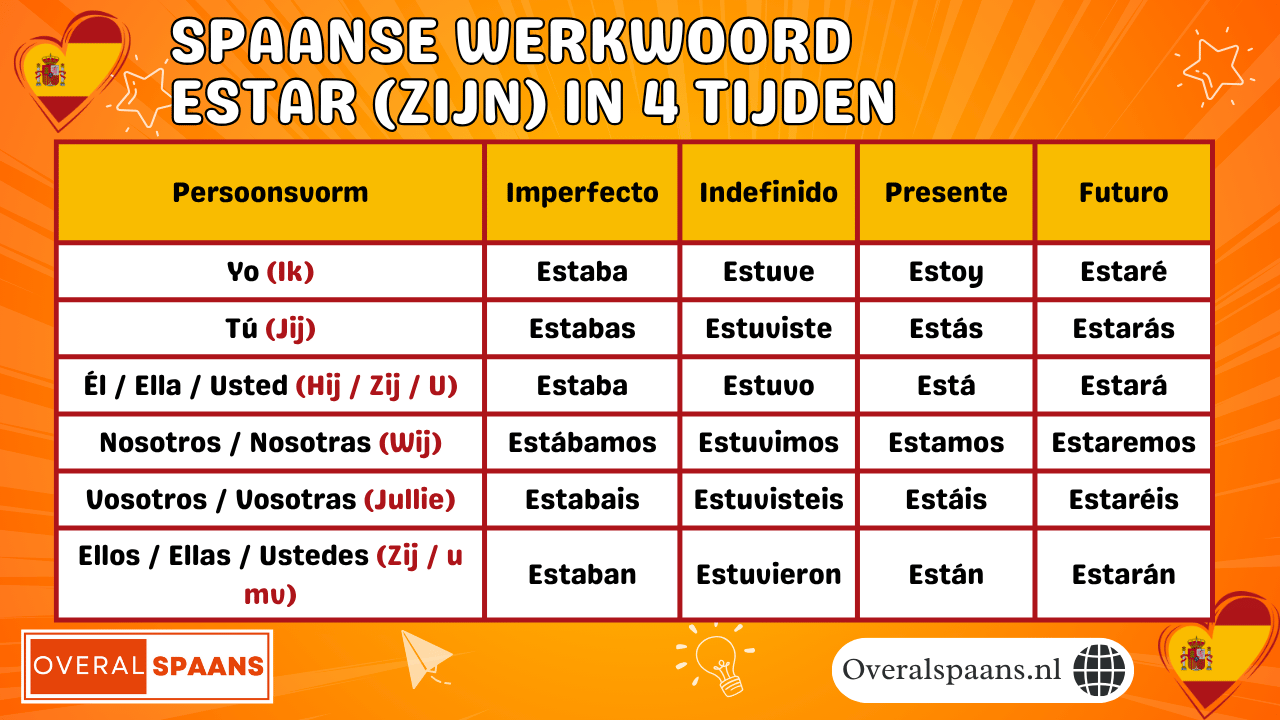 SPAANSE WERKWOORD ESTAR (ZIJN) IN 4 TIJDEN

| Persoonsvorm | Imperfecto | Indefinido | Presente | Futuro |
|---|---|---|---|---|
| Yo (Ik) | Estaba | Estuve | Estoy | Estaré |
| Tú (Jij) | Estabas | Estuviste | Estás | Estarás |
| Él / Ella / Usted (Hij / Zij / U) | Estaba | Estuvo | Está | Estará |
| Nosotros / Nosotras (Wij) | Estábamos | Estuvimos | Estamos | Estaremos |
| Vosotros / Vosotras (Jullie) | Estabais | Estuvisteis | Estáis | Estaréis |
| Ellos / Ellas / Ustedes (Zij / u mv) | Estaban | Estuvieron | Están | Estarán |

OVERAL SPAANS

Overalspaans.nl